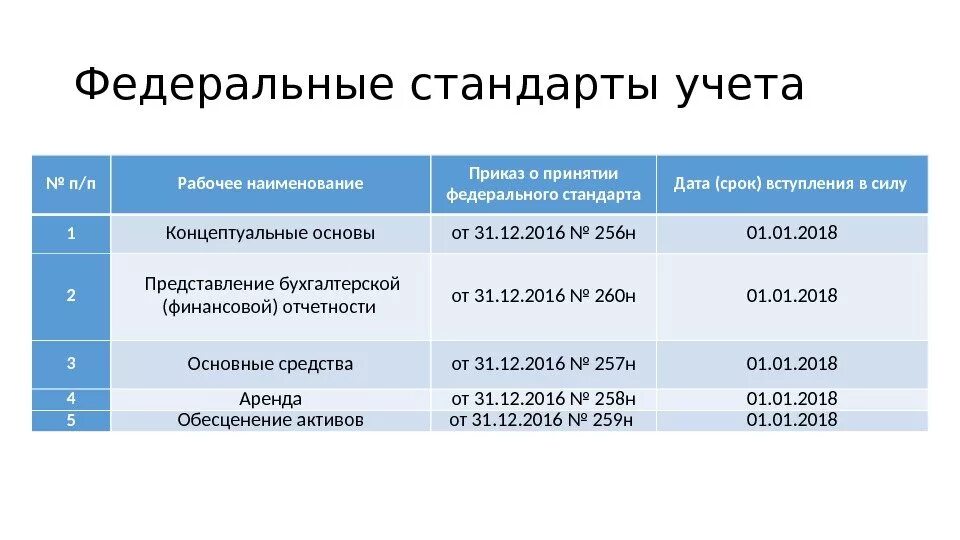 Федеральные стандарты учета

| № п/п | Рабочее наименование | Приказ о принятии федерального стандарта | Дата (срок) вступления в силу |
|---|---|---|---|
| 1 | Концептуальные основы | от 31.12.2016 № 256н | 01.01.2018 |
| 2 | Представление бухгалтерской (финансовой) отчетности | от 31.12.2016 № 260н | 01.01.2018 |
| 3 | Основные средства | от 31.12.2016 № 257н | 01.01.2018 |
| 4 | Аренда | от 31.12.2016 № 258н | 01.01.2018 |
| 5 | Обесценение активов | от 31.12.2016 № 259н | 01.01.2018 |